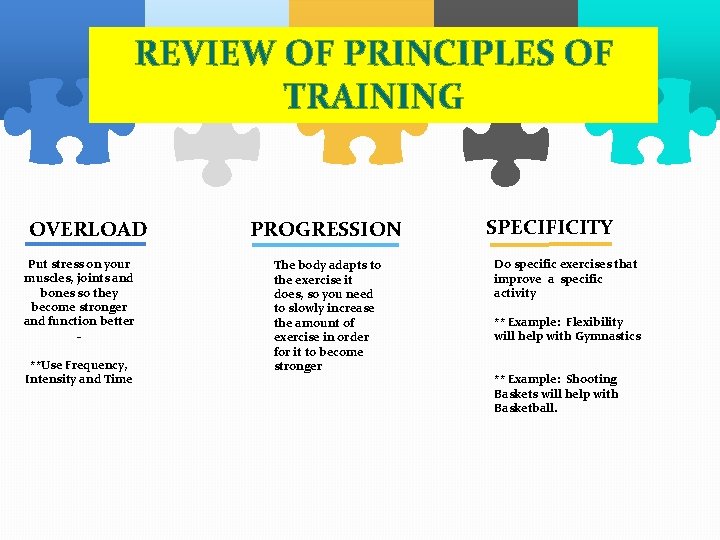 REVIEW OF PRINCIPLES OF TRAINING

OVERLOAD

Put stress on your muscles, joints and bones so they become stronger and function better
-

**Use Frequency, Intensity and Time

PROGRESSION

The body adapts to the exercise it does, so you need to slowly increase the amount of exercise in order for it to become stronger

SPECIFICITY

Do specific exercises that improve a specific activity

** Example: Flexibility will help with Gymnastics

** Example: Shooting Baskets will help with Basketball.